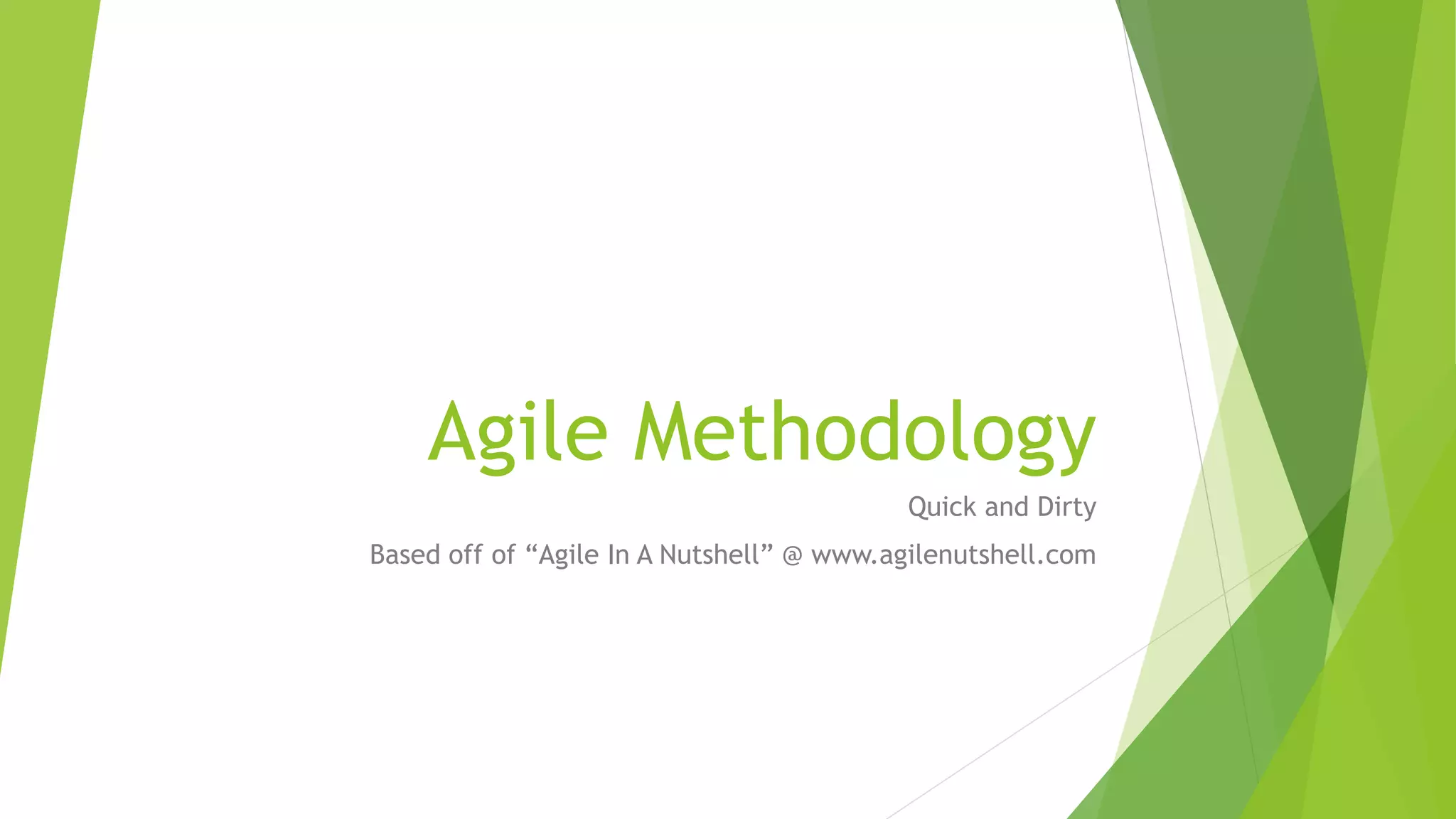 Agile Methodology

Quick and Dirty

Based off of “Agile In A Nutshell” @ www.agilenutshell.com